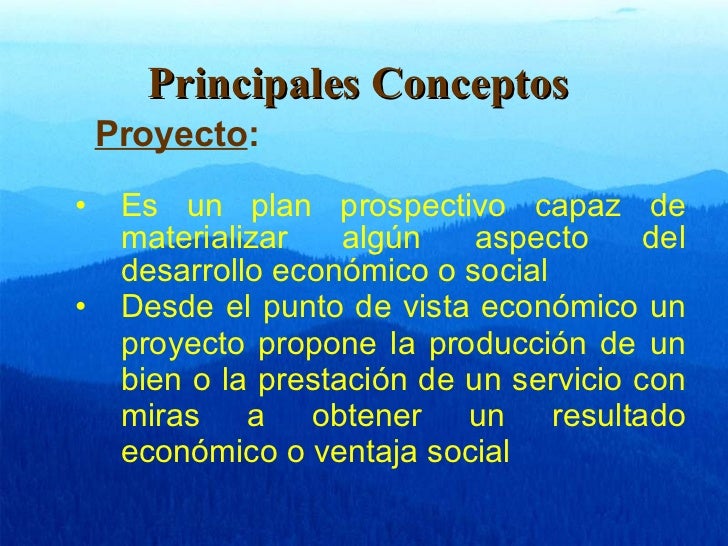 Principales Conceptos

Proyecto:

• Es un plan prospectivo capaz de materializar algún aspecto del desarrollo económico o social
• Desde el punto de vista económico un proyecto propone la producción de un bien o la prestación de un servicio con miras a obtener un resultado económico o ventaja social